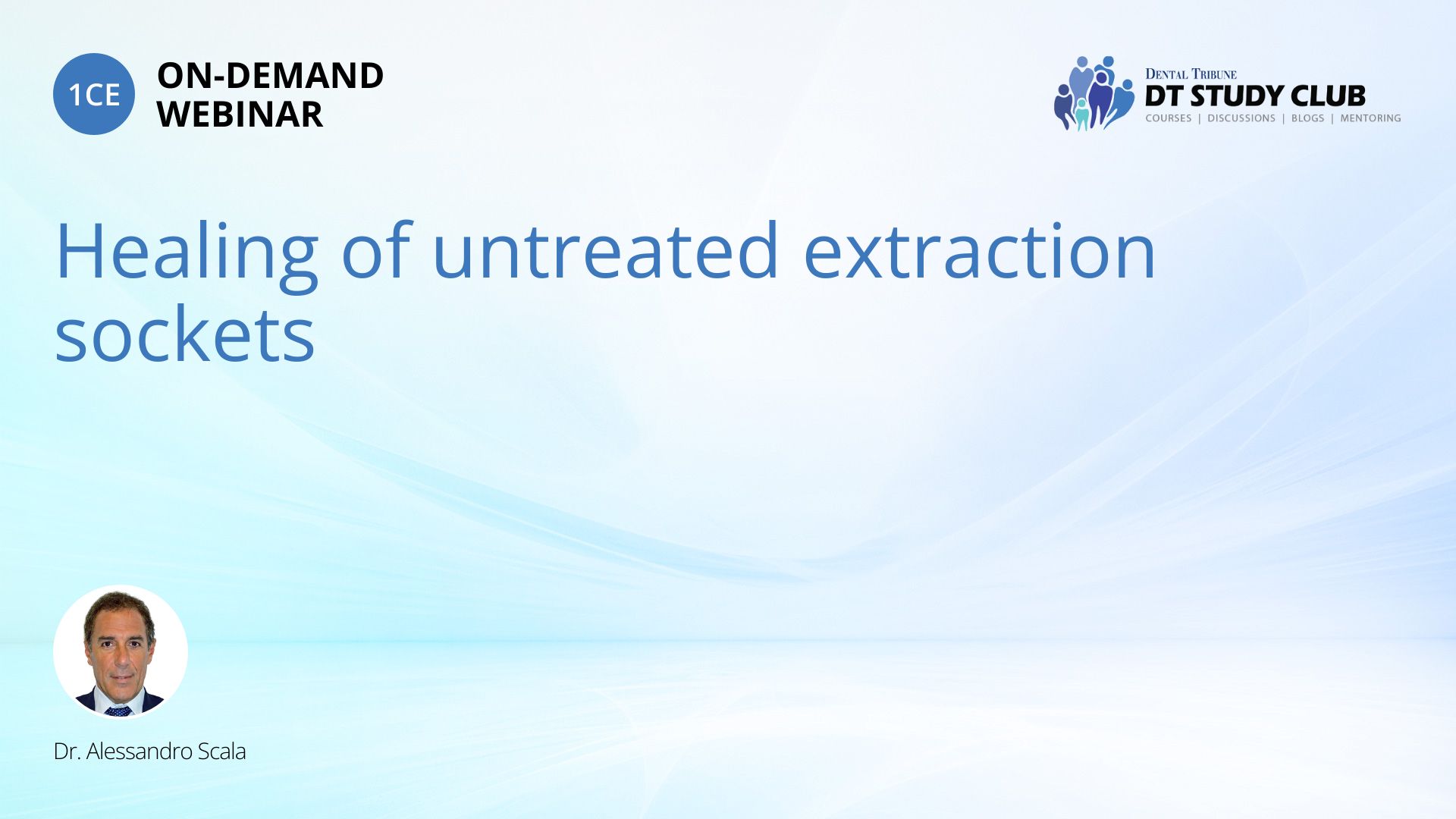 1CE ON-DEMAND WEBINAR

DENTAL TRIBUNE
DT STUDY CLUB
COURSES | DISCUSSIONS | BLOGS | MENTORING

Healing of untreated extraction sockets

Dr. Alessandro Scala